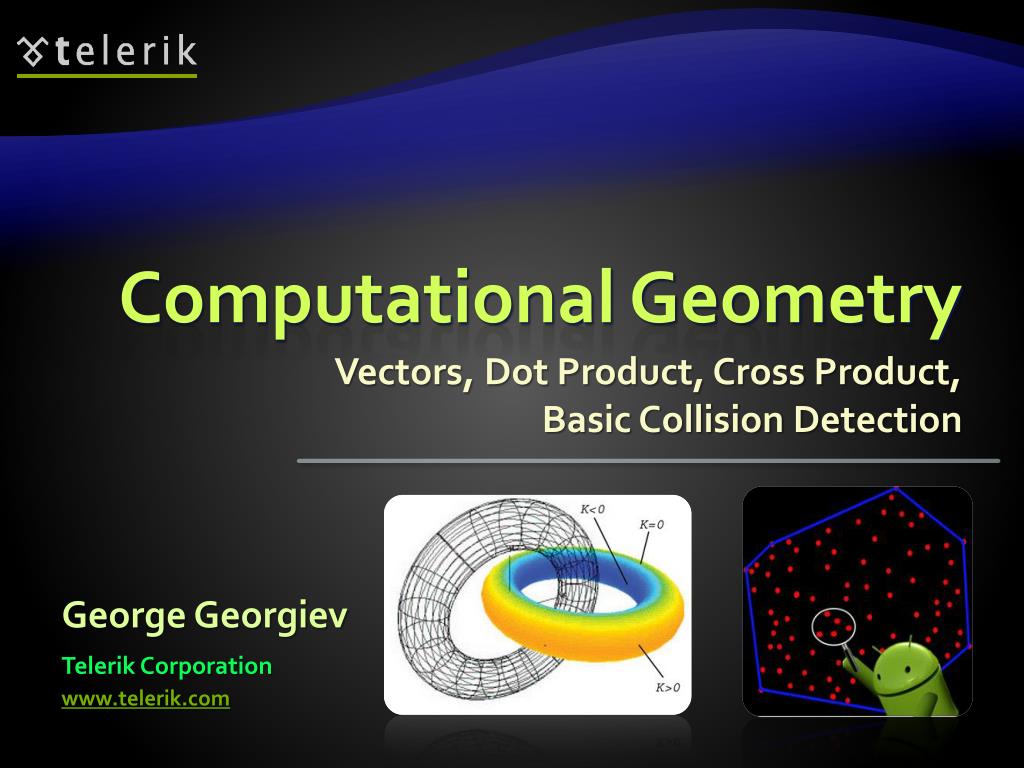 telerik

Computational Geometry

Vectors, Dot Product, Cross Product, Basic Collision Detection

$K<0$

$K=0$

$K>0$

George Georgiev

Telerik Corporation

www.telerik.com